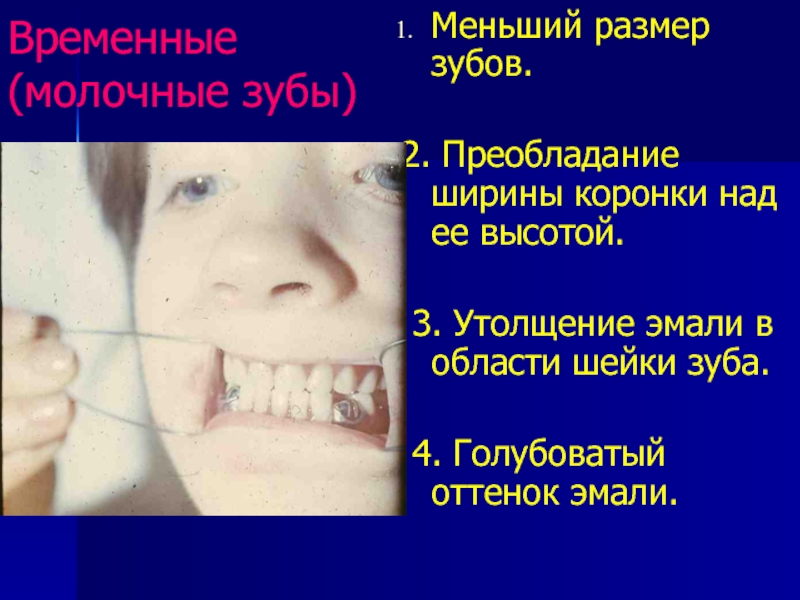 Временные (молочные зубы)

1. Меньший размер зубов.

2. Преобладание ширины коронки над ее высотой.

3. Утолщение эмали в области шейки зуба.

4. Голубоватый оттенок эмали.